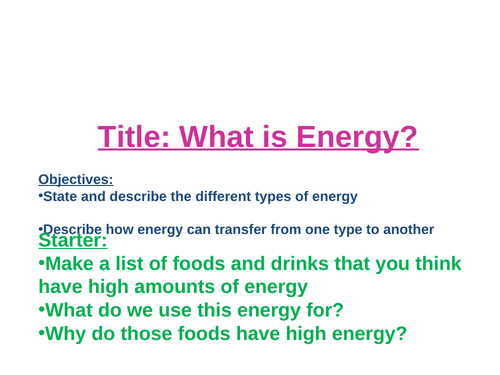 Title: What is Energy?

Objectives:
•State and describe the different types of energy

•Describe how energy can transfer from one type to another

Starter:
•Make a list of foods and drinks that you think have high amounts of energy
•What do we use this energy for?
•Why do those foods have high energy?